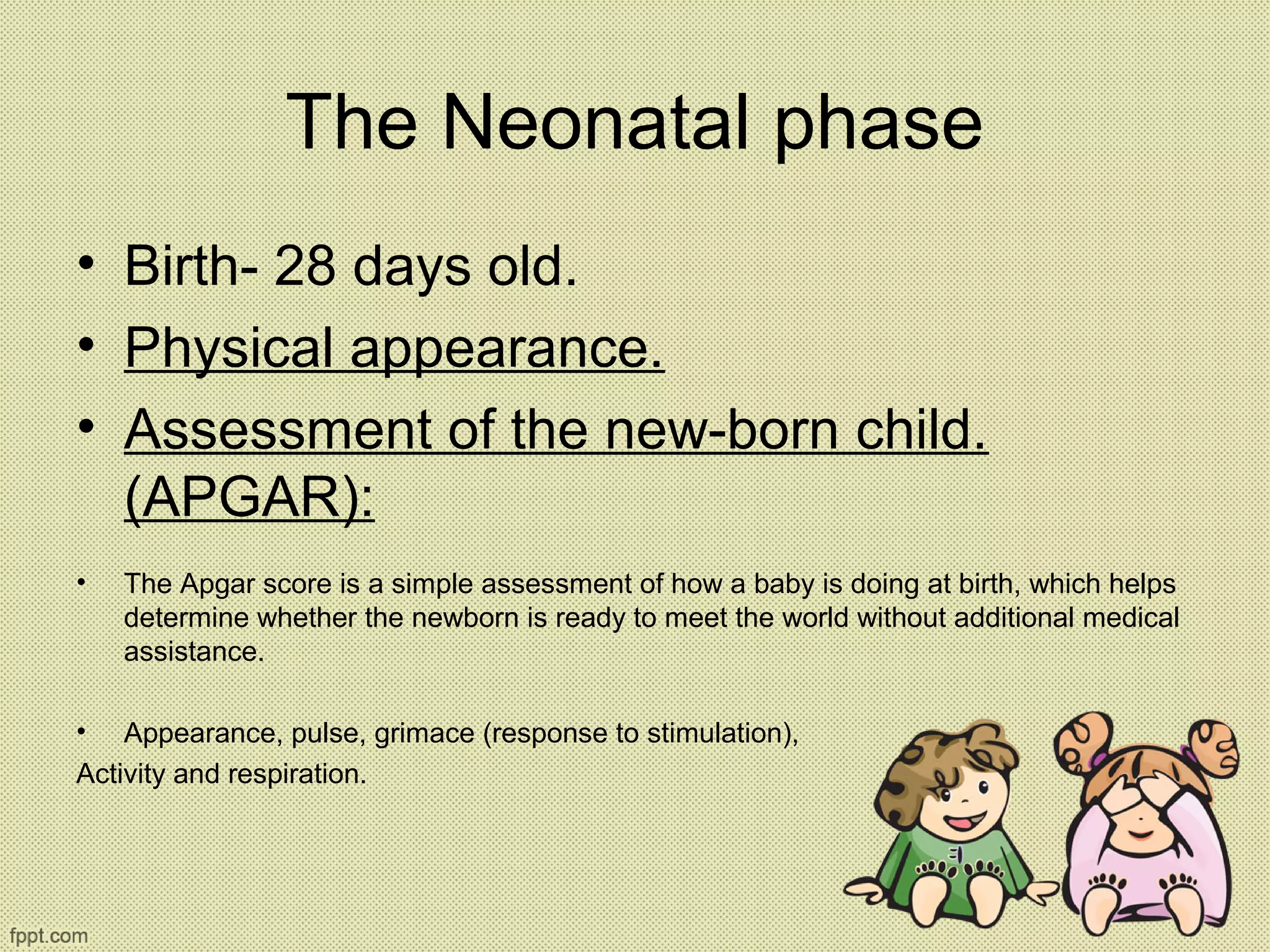 The Neonatal phase

• Birth- 28 days old.
• Physical appearance.
• Assessment of the new-born child. (APGAR):

• The Apgar score is a simple assessment of how a baby is doing at birth, which helps determine whether the newborn is ready to meet the world without additional medical assistance.

• Appearance, pulse, grimace (response to stimulation),
Activity and respiration.

fppt.com